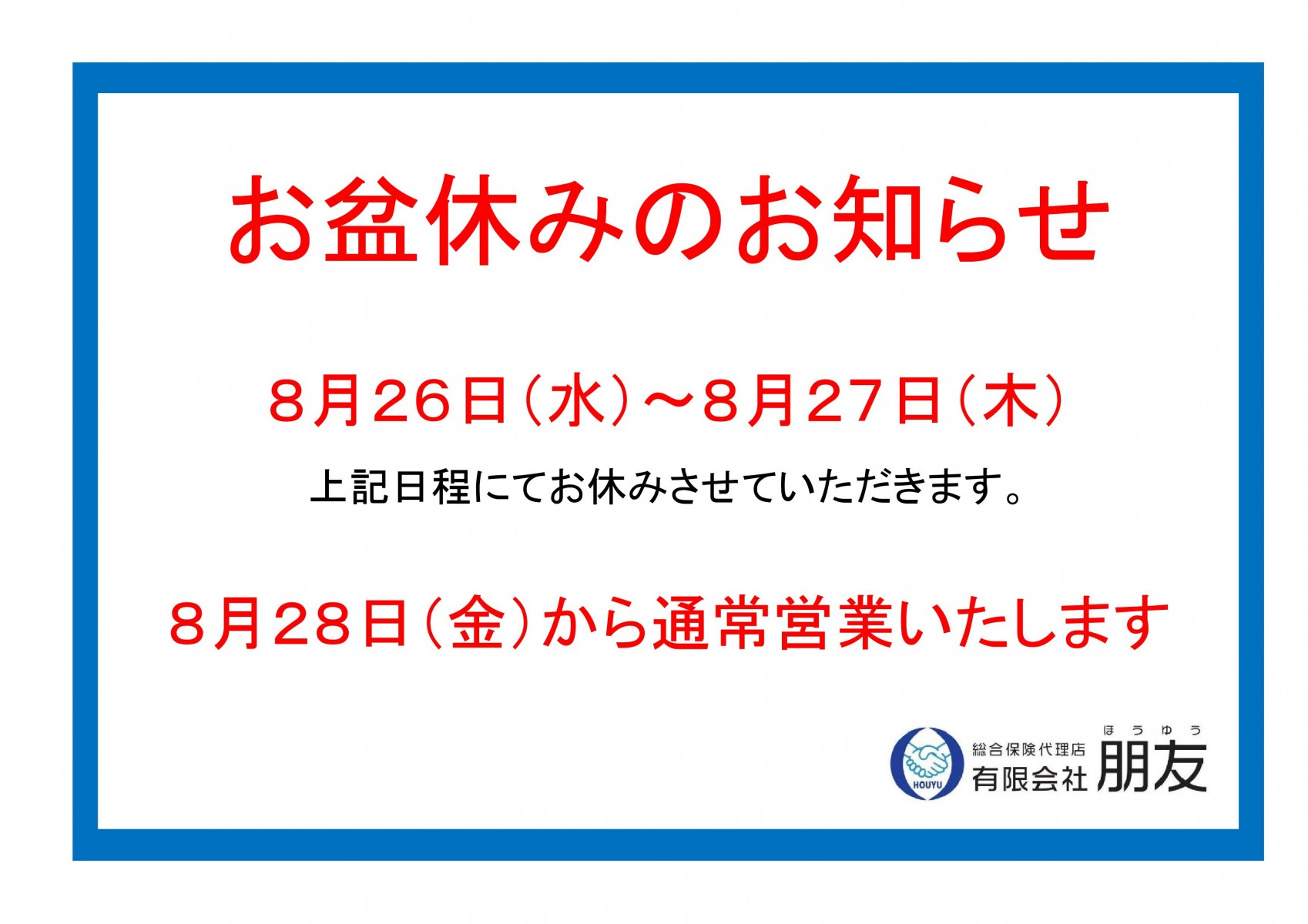 お盆休みのお知らせ

８月26日（水）～８月27日（木）

上記日程にてお休みさせていただきます。

８月28日（金）から通常営業いたします

HOUYU
総合保険代理店
有限会社 朋友
ほうゆう